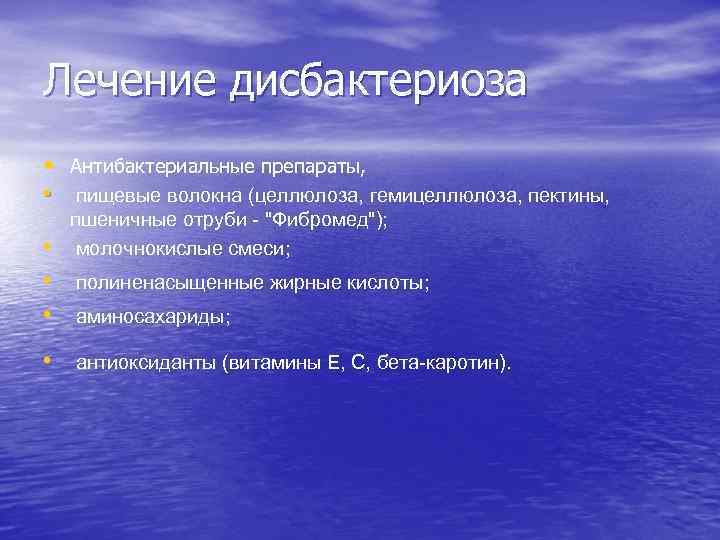 Лечение дисбактериоза

• Антибактериальные препараты,
• пищевые волокна (целлюлоза, гемицеллюлоза, пектины, пшеничные отруби - "Фибромед");
• молочнокислые смеси;
• полиненасыщенные жирные кислоты;
• аминосахариды;
• антиоксиданты (витамины Е, С, бета-каротин).